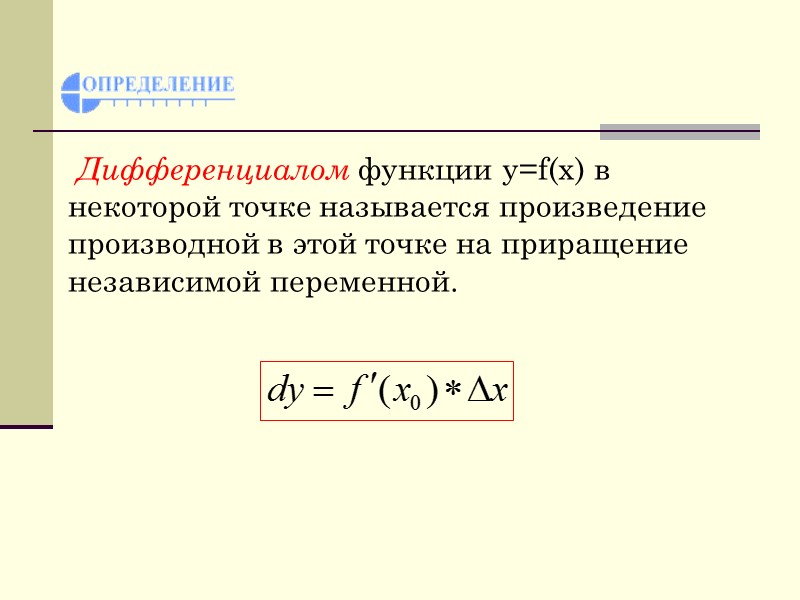 ОПРЕДЕЛЕНИЕ

Дифференциалом функции y=f(x) в некоторой точке называется произведение производной в этой точке на приращение независимой переменной.

$dy = f'(x_0) * \Delta x$